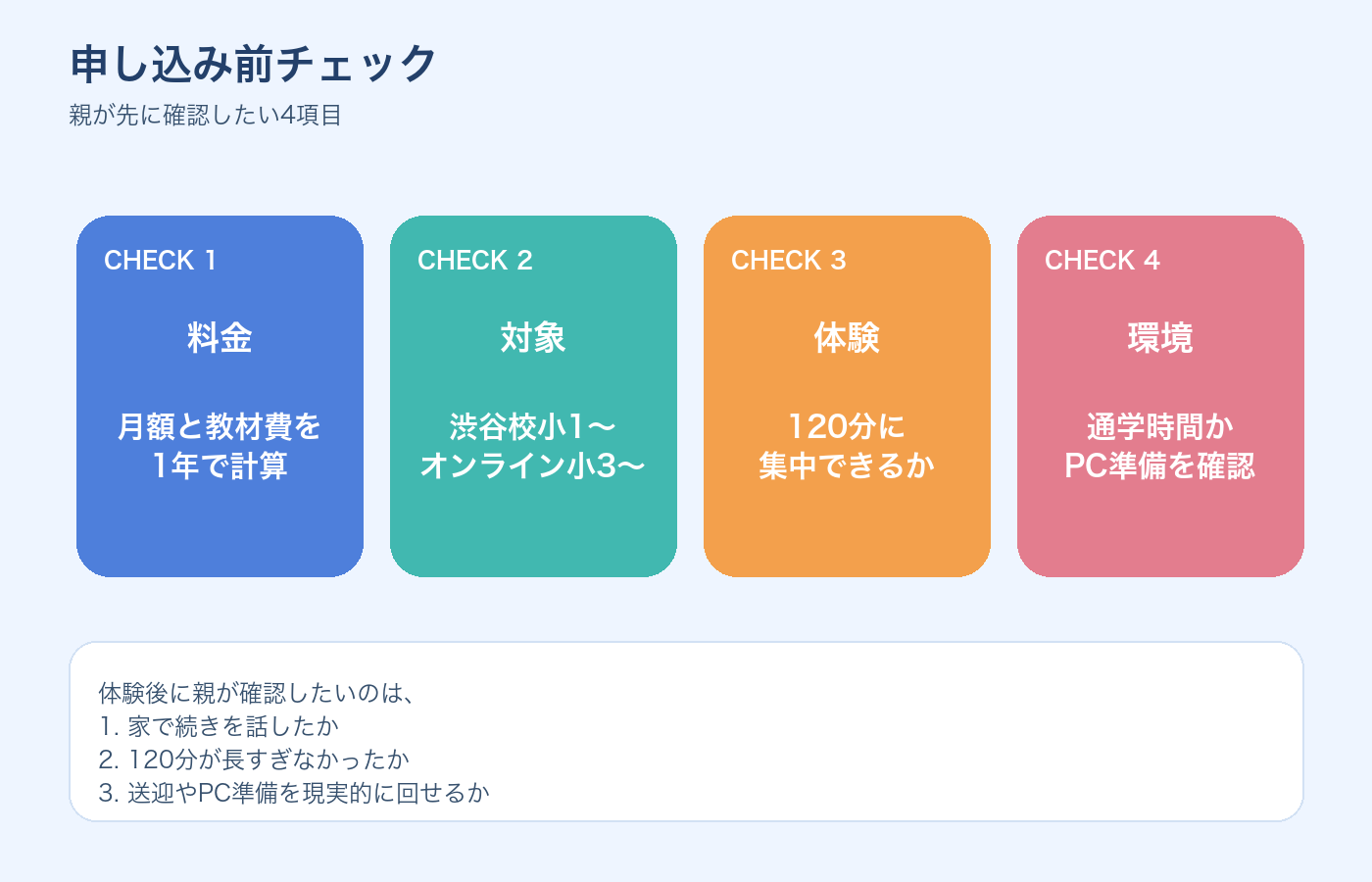 申し込み前チェック
親が先に確認したい4項目

CHECK 1
料金
月額と教材費を
1年で計算

CHECK 2
対象
渋谷校小1〜
オンライン小3〜

CHECK 3
体験
120分に
集中できるか

CHECK 4
環境
通学時間か
PC準備を確認

体験後に親が確認したいのは、
1. 家で続きを話したか
2. 120分が長すぎなかったか
3. 送迎やPC準備を現実的に回せるか